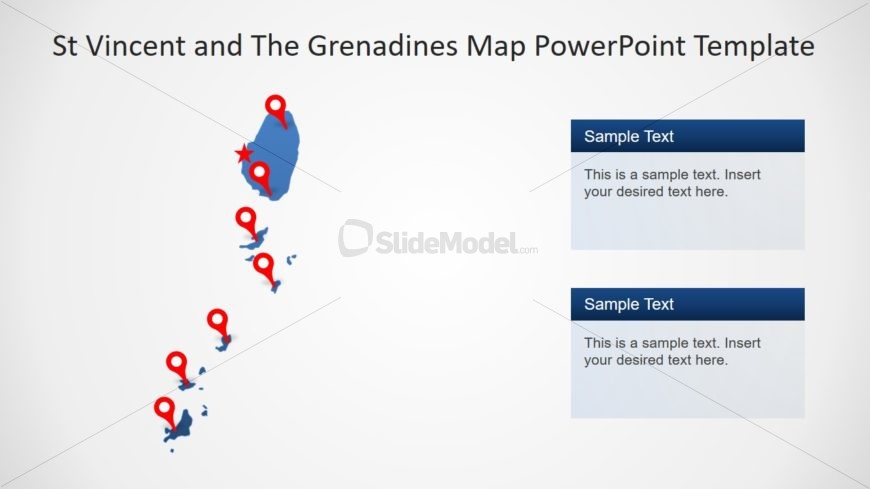 St Vincent and The Grenadines Map PowerPoint Template

SlideModel.com

Sample Text

This is a sample text. Insert your desired text here.

Sample Text

This is a sample text. Insert your desired text here.